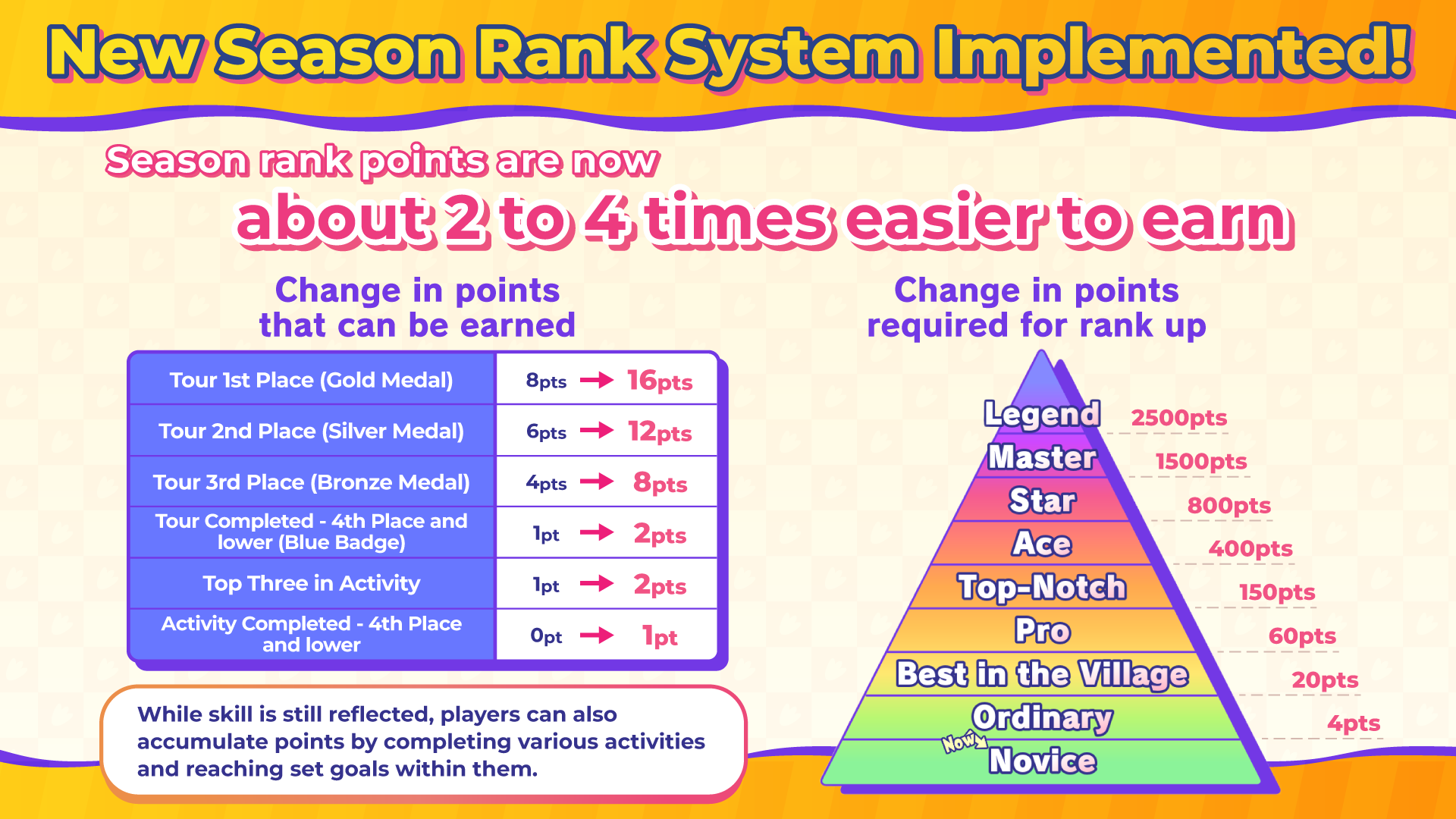 New Season Rank System Implemented!

Season rank points are now
about 2 to 4 times easier to earn

Change in points that can be earned

| Tour 1st Place (Gold Medal) | 8pts → 16pts |
|---|---|
| Tour 2nd Place (Silver Medal) | 6pts → 12pts |
| Tour 3rd Place (Bronze Medal) | 4pts → 8pts |
| Tour Completed - 4th Place and lower (Blue Badge) | 1pt → 2pts |
| Top Three in Activity | 1pt → 2pts |
| Activity Completed - 4th Place and lower | 0pt → 1pt |

While skill is still reflected, players can also accumulate points by completing various activities and reaching set goals within them.

Change in points required for rank up

Legend 2500pts
Master 1500pts
Star 800pts
Ace 400pts
Top-Notch 150pts
Pro 60pts
Best in the Village 20pts
Ordinary 4pts
Now
Novice